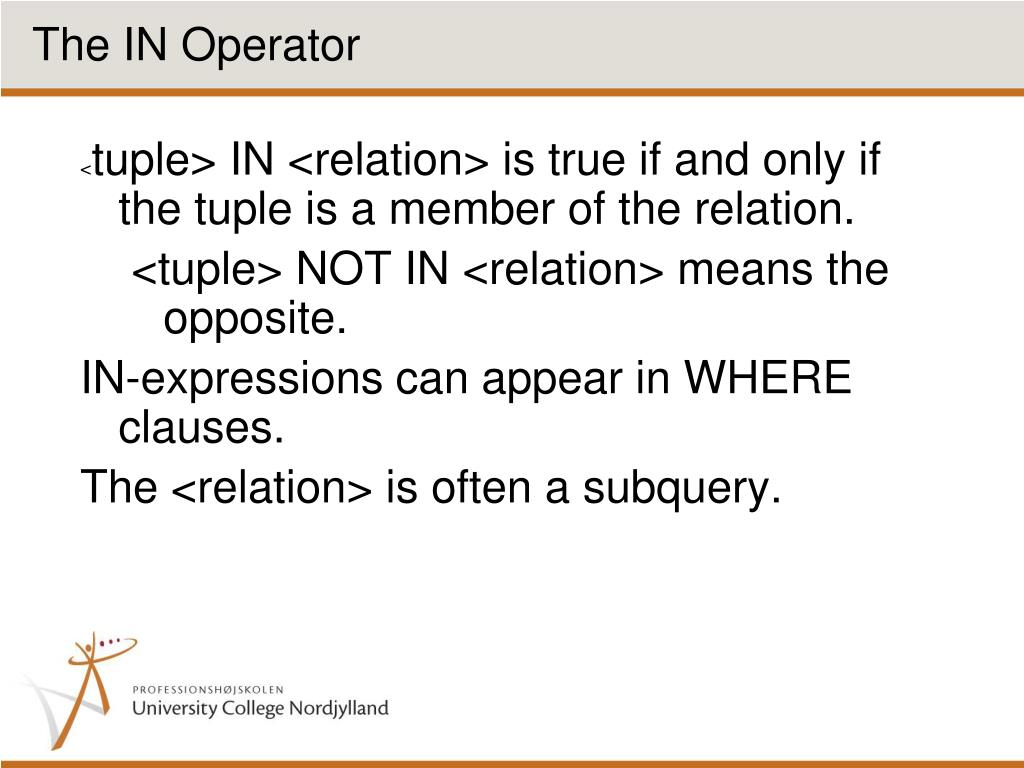 The IN Operator

<tuple> IN <relation> is true if and only if the tuple is a member of the relation.

<tuple> NOT IN <relation> means the opposite.

IN-expressions can appear in WHERE clauses.

The <relation> is often a subquery.

PROFESSIONSHØJSKOLEN
University College Nordjylland